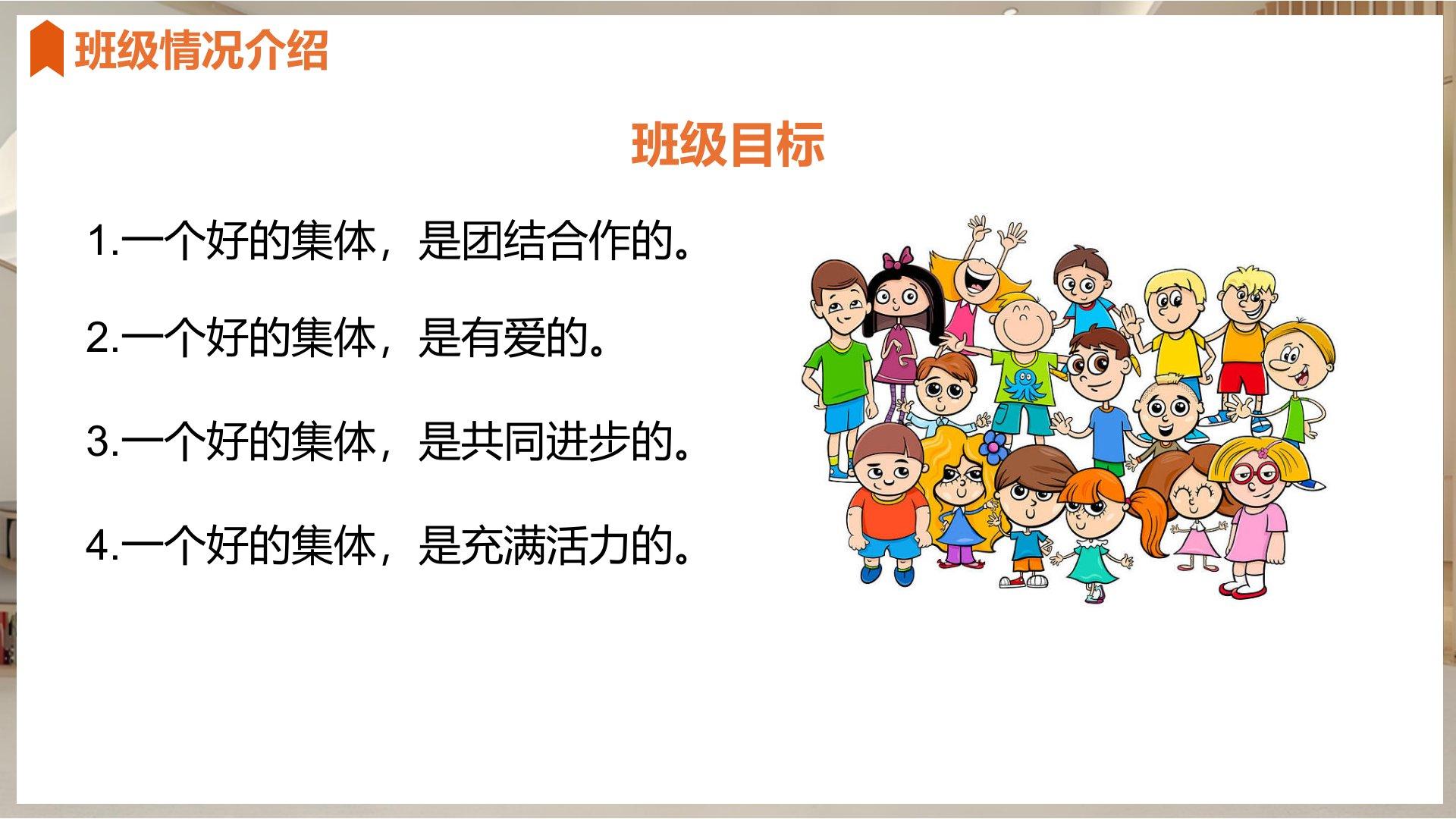 班级情况介绍

班级目标

1.一个好的集体，是团结合作的。

2.一个好的集体，是有爱的。

3.一个好的集体，是共同进步的。

4.一个好的集体，是充满活力的。